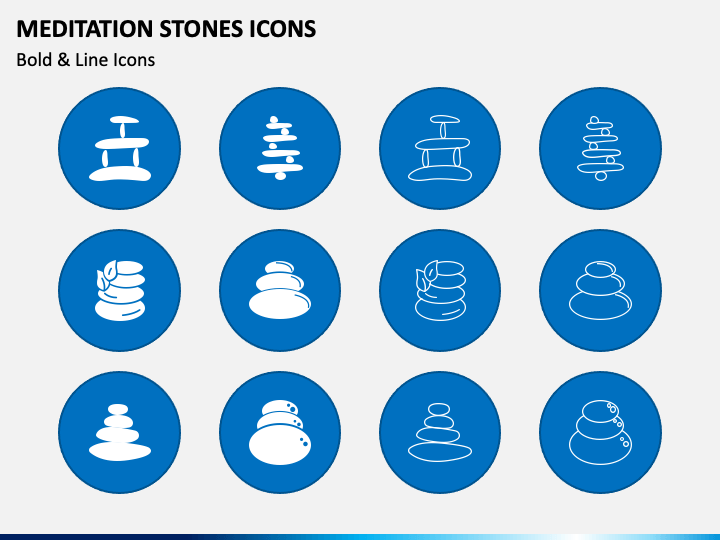 MEDITATION STONES ICONS
Bold & Line Icons